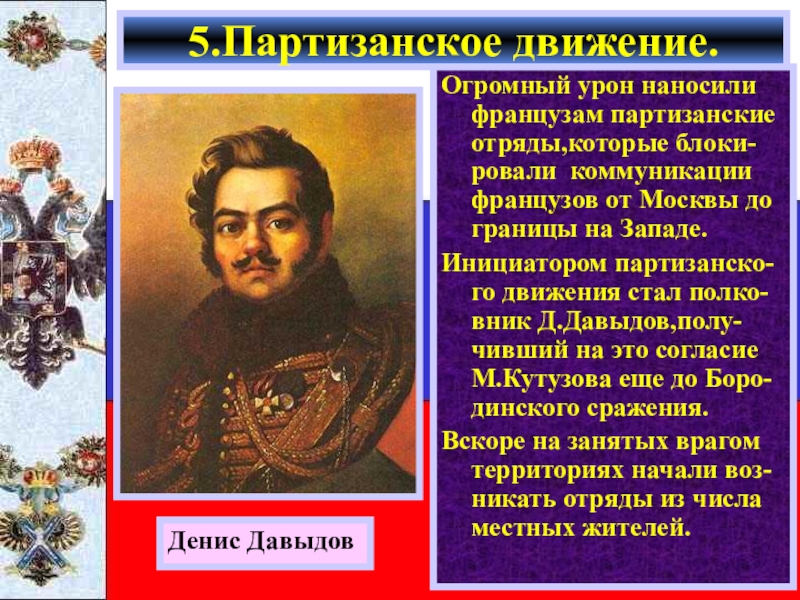 5.Партизанское движение.

Огромный урон наносили французам партизанские отряды,которые блокировали коммуникации французов от Москвы до границы на Западе.

Инициатором партизанского движения стал полковник Д.Давыдов,получивший на это согласие М.Кутузова еще до Бородинского сражения.

Вскоре на занятых врагом территориях начали возникать отряды из числа местных жителей.

Денис Давыдов